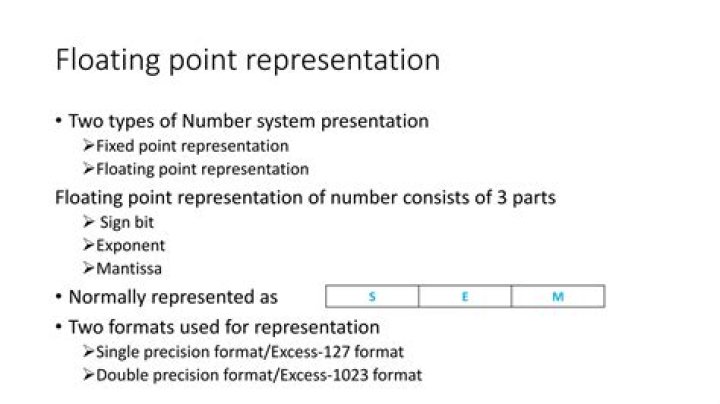 Floating point representation

• Two types of Number system presentation
➢Fixed point representation
➢Floating point representation

Floating point representation of number consists of 3 parts
➢ Sign bit
➢Exponent
➢Mantissa

• Normally represented as

| S | E | M |
|---|---|---|

• Two formats used for representation
➢Single precision format/Excess-127 format
➢Double precision format/Excess-1023 format